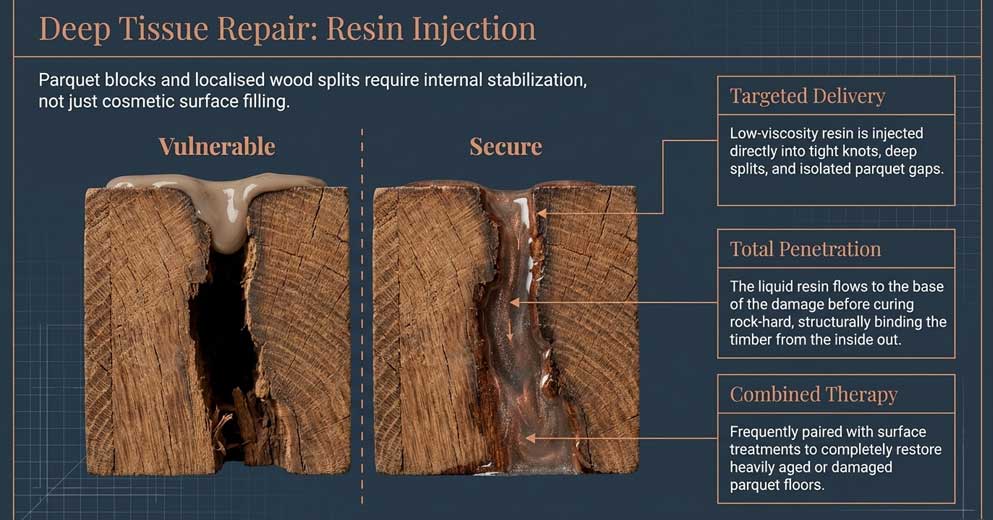 Deep Tissue Repair: Resin Injection

Parquet blocks and localised wood splits require internal stabilization, not just cosmetic surface filling.

Vulnerable

Secure

Targeted Delivery

Low-viscosity resin is injected directly into tight knots, deep splits, and isolated parquet gaps.

Total Penetration

The liquid resin flows to the base of the damage before curing rock-hard, structurally binding the timber from the inside out.

Combined Therapy

Frequently paired with surface treatments to completely restore heavily aged or damaged parquet floors.